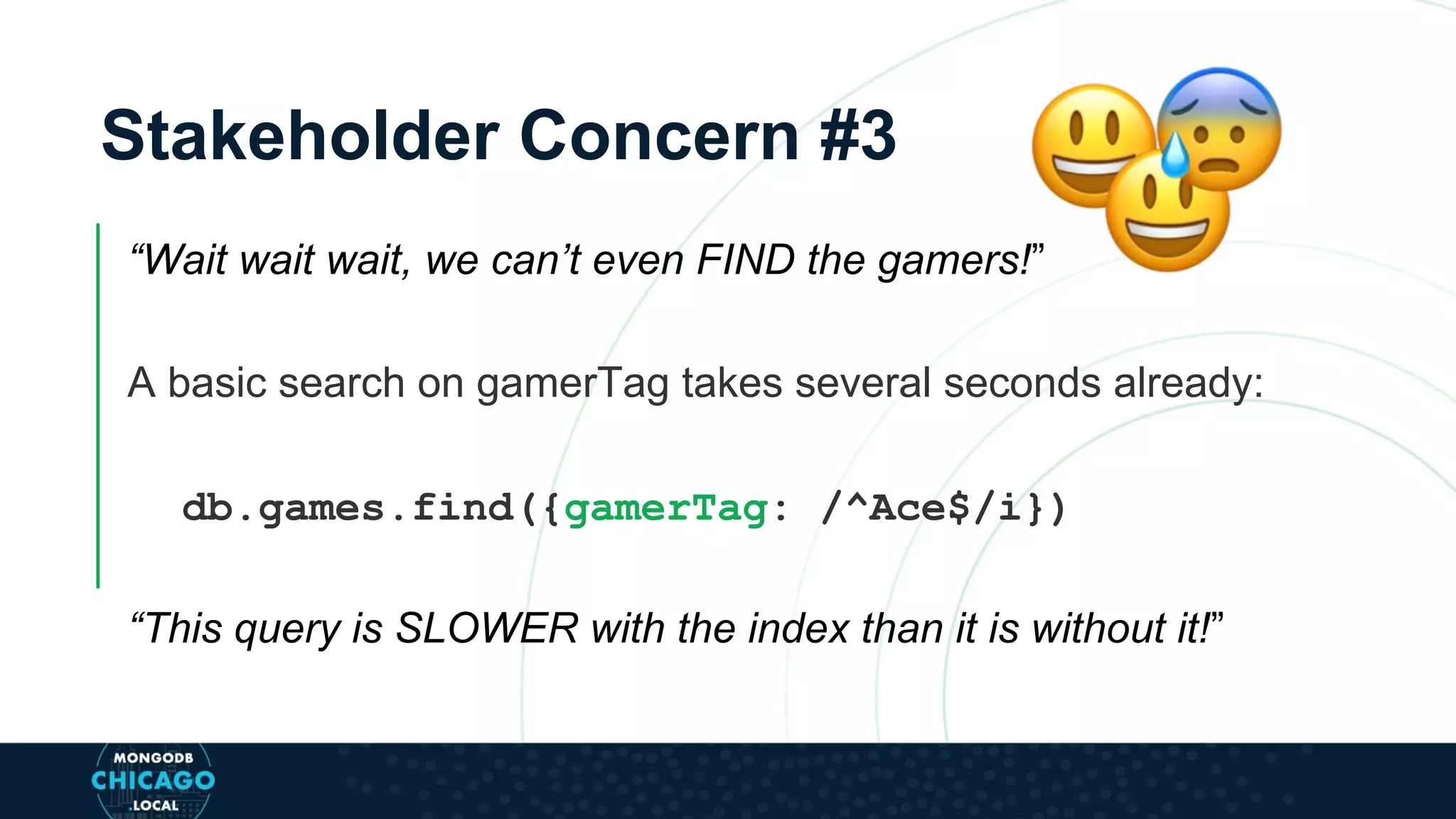 Stakeholder Concern #3

“Wait wait wait, we can’t even FIND the gamers!”

A basic search on gamerTag takes several seconds already:

db.games.find({gamerTag: /^Ace$/i})

“This query is SLOWER with the index than it is without it!”

MONGODB CHICAGO .LOCAL